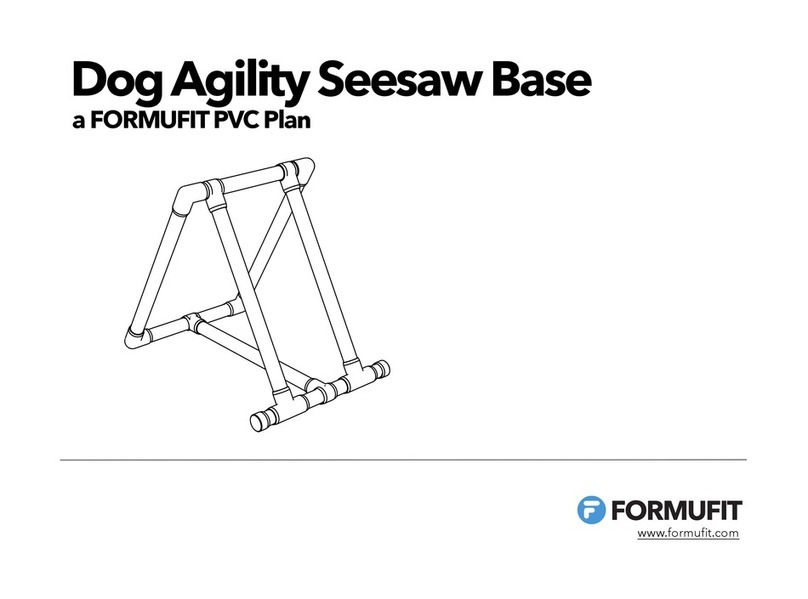 Dog Agility Seesaw Base
a FORMUFIT PVC Plan

FORMUFIT
www.formufit.com